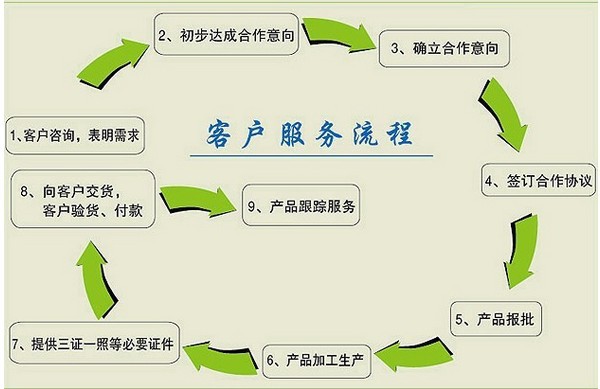 客户服务流程

1、客户咨询，表明需求

2、初步达成合作意向

3、确立合作意向

4、签订合作协议

5、产品报批

6、产品加工生产

7、提供三证一照等必要证件

8、向客户交货，客户验货、付款

9、产品跟踪服务